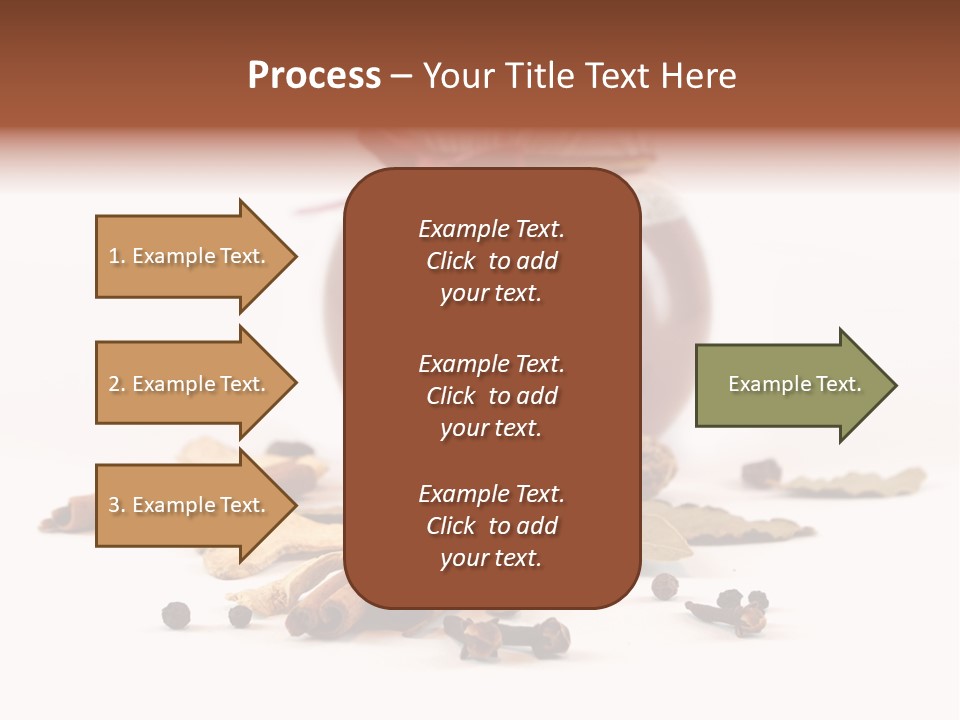 Process – Your Title Text Here

1. Example Text.

2. Example Text.

3. Example Text.

Example Text. Click to add your text.

Example Text. Click to add your text.

Example Text. Click to add your text.

Example Text.